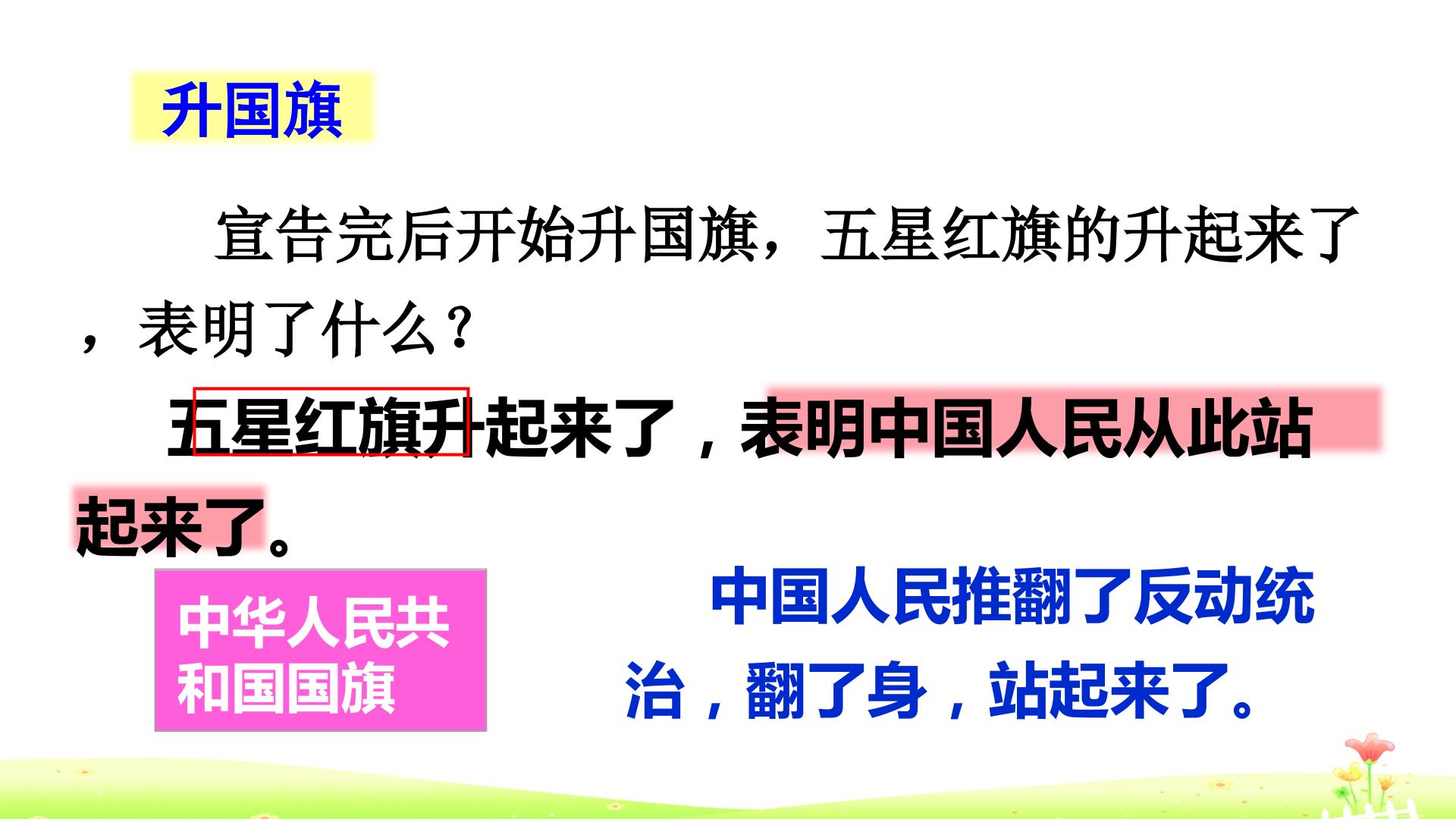 升国旗

宣告完后开始升国旗，五星红旗的升起来了，表明了什么？

五星红旗升起来了，表明中国人民从此站起来了。

中华人民共和国国旗

中国人民推翻了反动统治，翻了身，站起来了。